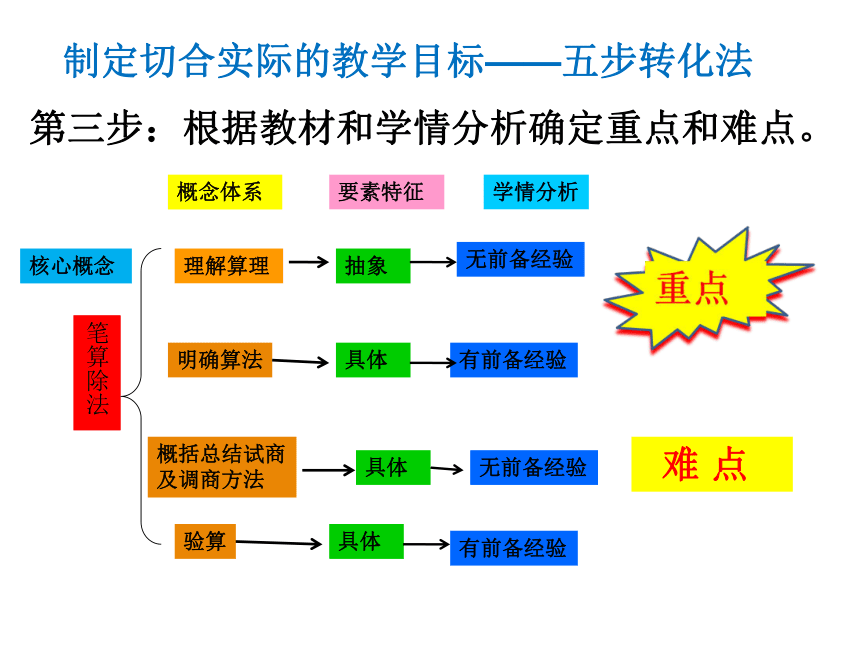 制定切合实际的教学目标——五步转化法

第三步：根据教材和学情分析确定重点和难点。

概念体系

要素特征

学情分析

核心概念

笔算除法

理解算理

抽象

无前备经验

重点

明确算法

具体

有前备经验

概括总结试商及调商方法

具体

无前备经验

难 点

验算

具体

有前备经验